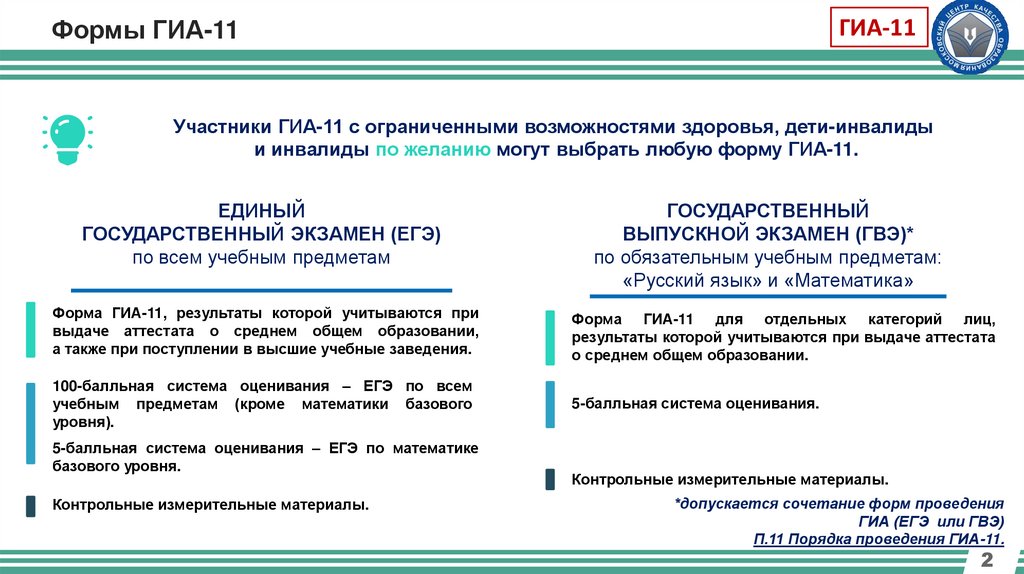 Формы ГИА-11

ГИА-11

МОСКОВСКИЙ ЦЕНТР КАЧЕСТВА ОБРАЗОВАНИЯ

Участники ГИА-11 с ограниченными возможностями здоровья, дети-инвалиды и инвалиды по желанию могут выбрать любую форму ГИА-11.

ЕДИНЫЙ ГОСУДАРСТВЕННЫЙ ЭКЗАМЕН (ЕГЭ)
по всем учебным предметам

Форма ГИА-11, результаты которой учитываются при выдаче аттестата о среднем общем образовании, а также при поступлении в высшие учебные заведения.

100-балльная система оценивания – ЕГЭ по всем учебным предметам (кроме математики базового уровня).

5-балльная система оценивания – ЕГЭ по математике базового уровня.

Контрольные измерительные материалы.

ГОСУДАРСТВЕННЫЙ ВЫПУСКНОЙ ЭКЗАМЕН (ГВЭ)*
по обязательным учебным предметам:
«Русский язык» и «Математика»

Форма ГИА-11 для отдельных категорий лиц, результаты которой учитываются при выдаче аттестата о среднем общем образовании.

5-балльная система оценивания.

Контрольные измерительные материалы.

*допускается сочетание форм проведения ГИА (ЕГЭ или ГВЭ)
П.11 Порядка проведения ГИА-11.

2